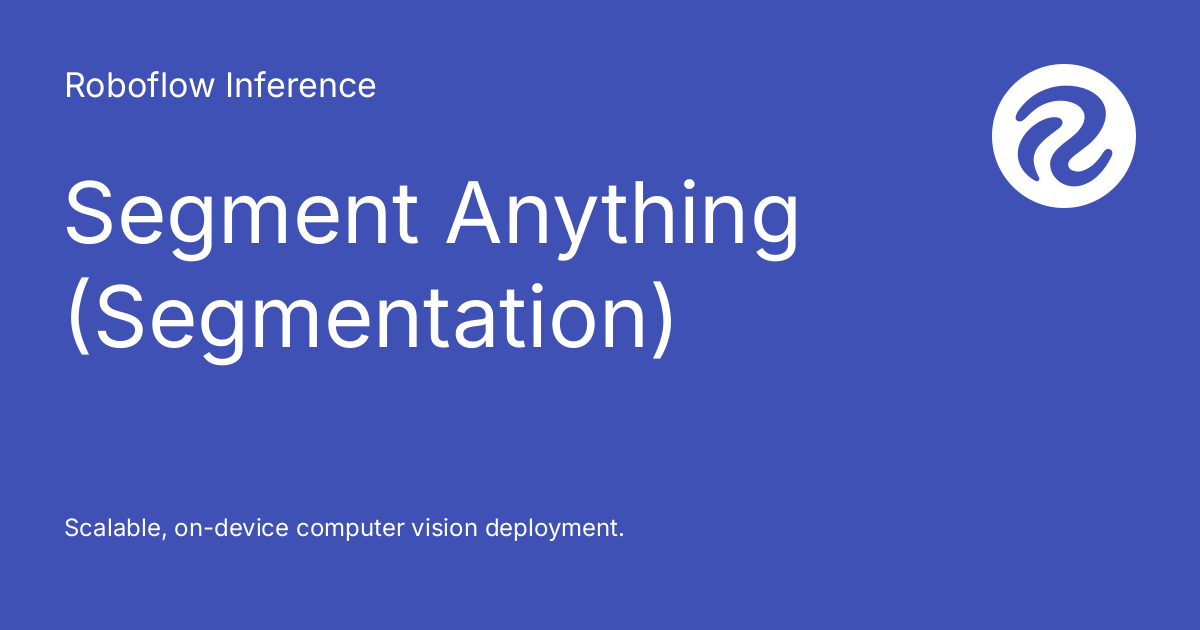 Roboflow Inference

Segment Anything (Segmentation)

Scalable, on-device computer vision deployment.